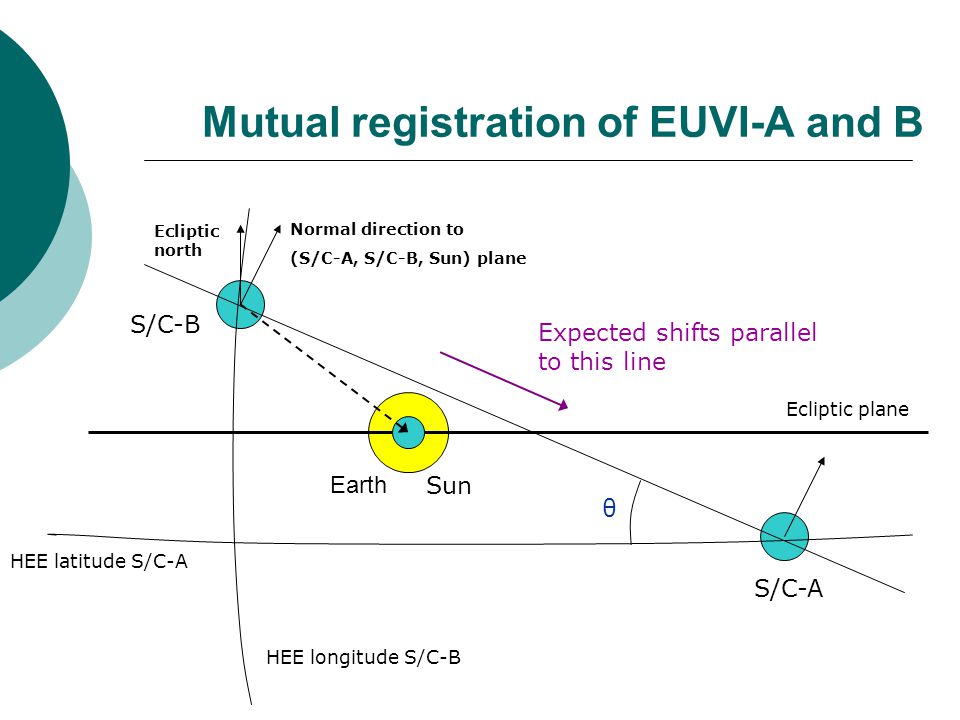 Mutual registration of EUVI-A and B

Ecliptic north

Normal direction to (S/C-A, S/C-B, Sun) plane

S/C-B

Expected shifts parallel to this line

Ecliptic plane

Earth

Sun

θ

HEE latitude S/C-A

S/C-A

HEE longitude S/C-B